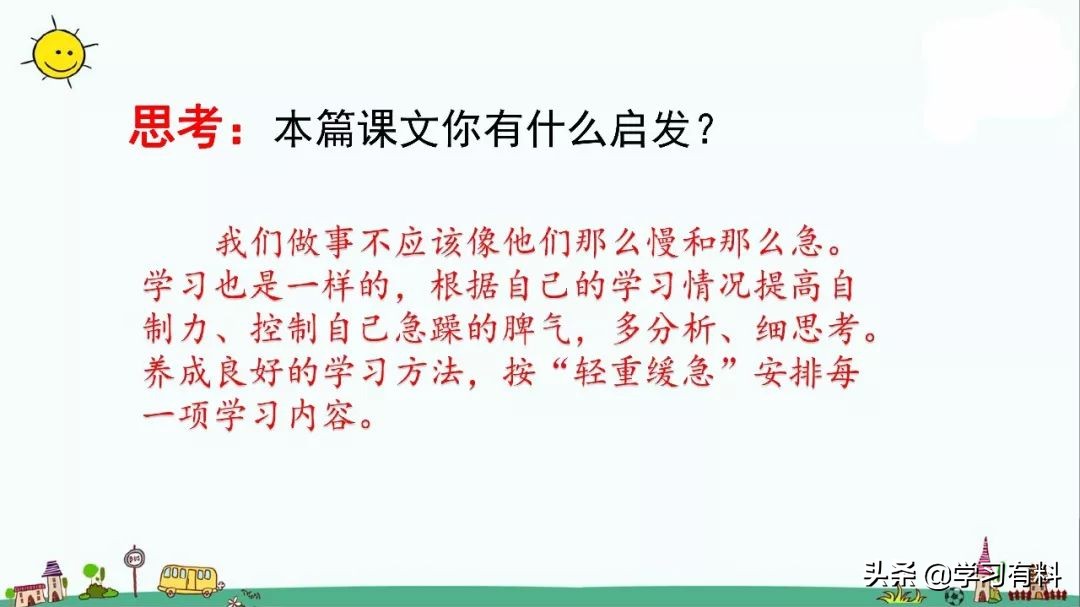 思考：本篇课文你有什么启发？

我们做事不应该像他们那么慢和那么急。学习也是一样的，根据自己的学习情况提高自制力、控制自己急躁的脾气，多分析、细思考。养成良好的学习方法，按“轻重缓急”安排每一项学习内容。

头条 @学习有料